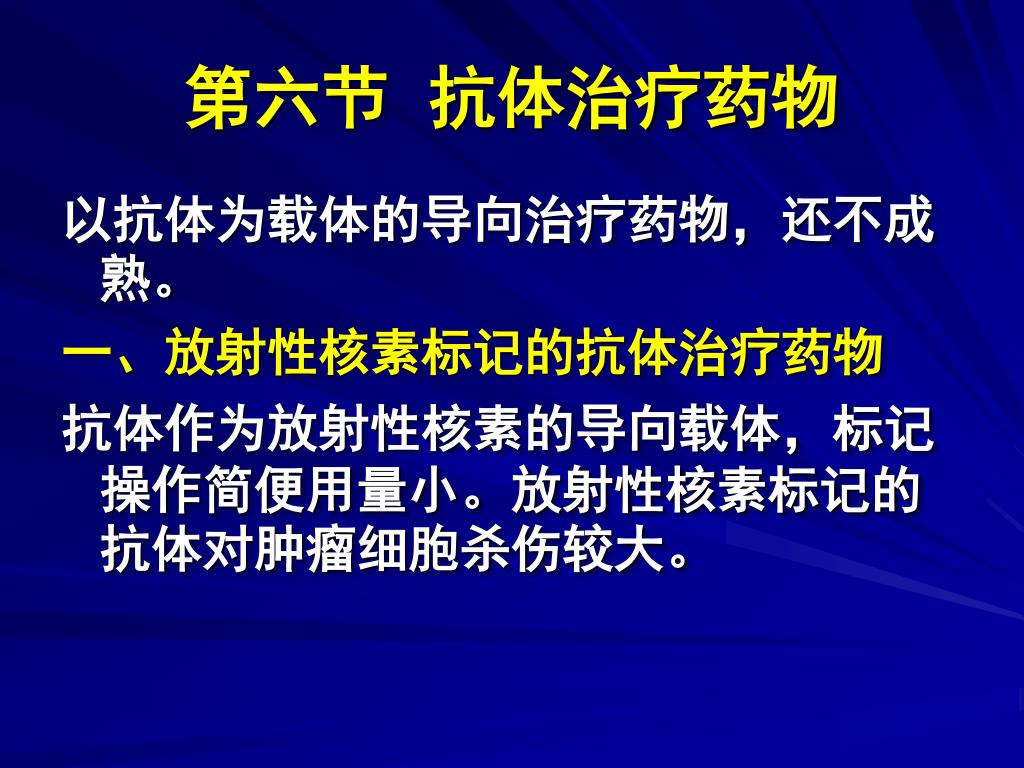 第六节 抗体治疗药物

以抗体为载体的导向治疗药物，还不成熟。

一、放射性核素标记的抗体治疗药物

抗体作为放射性核素的导向载体，标记操作简便用量小。放射性核素标记的抗体对肿瘤细胞杀伤较大。